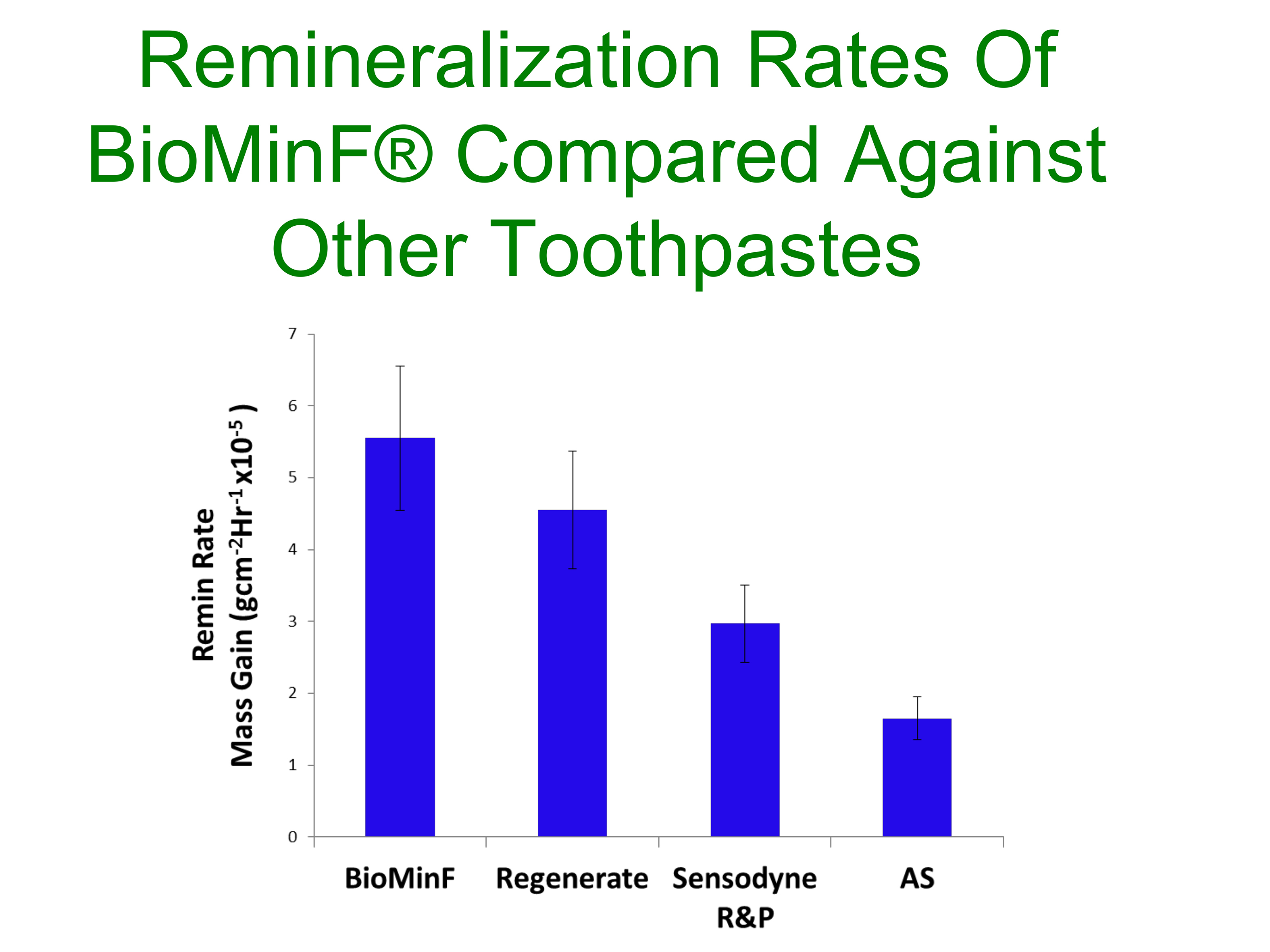 Remineralization Rates Of BioMinF® Compared Against Other Toothpastes

Remin Rate
Mass Gain ($gcm^{-2}Hr^{-1}x10^{-5}$)

7
6
5
4
3
2
1
0

BioMinF
Regenerate
Sensodyne R&P
AS